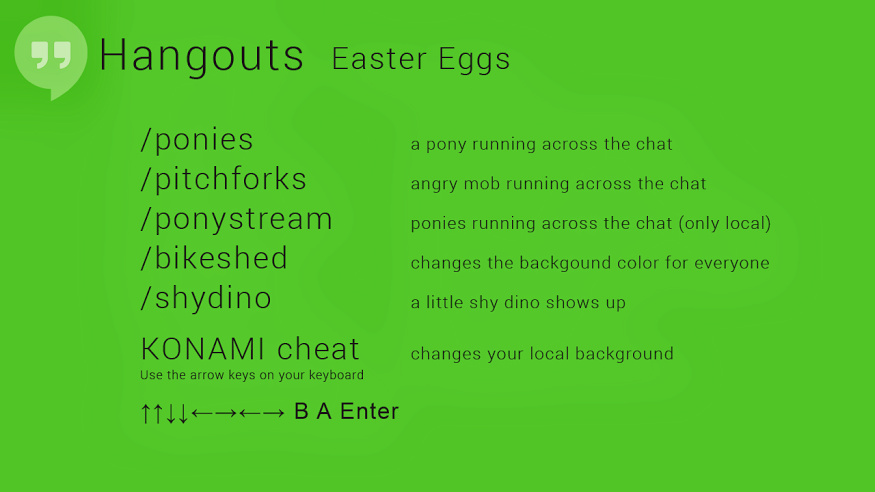 Hangouts Easter Eggs

/ponies a pony running across the chat
/pitchforks angry mob running across the chat
/ponystream ponies running across the chat (only local)
/bikeshed changes the backgound color for everyone
/shydino a little shy dino shows up

KONAMI cheat changes your local background
Use the arrow keys on your keyboard

↑↑↓↓←→←→ B A Enter